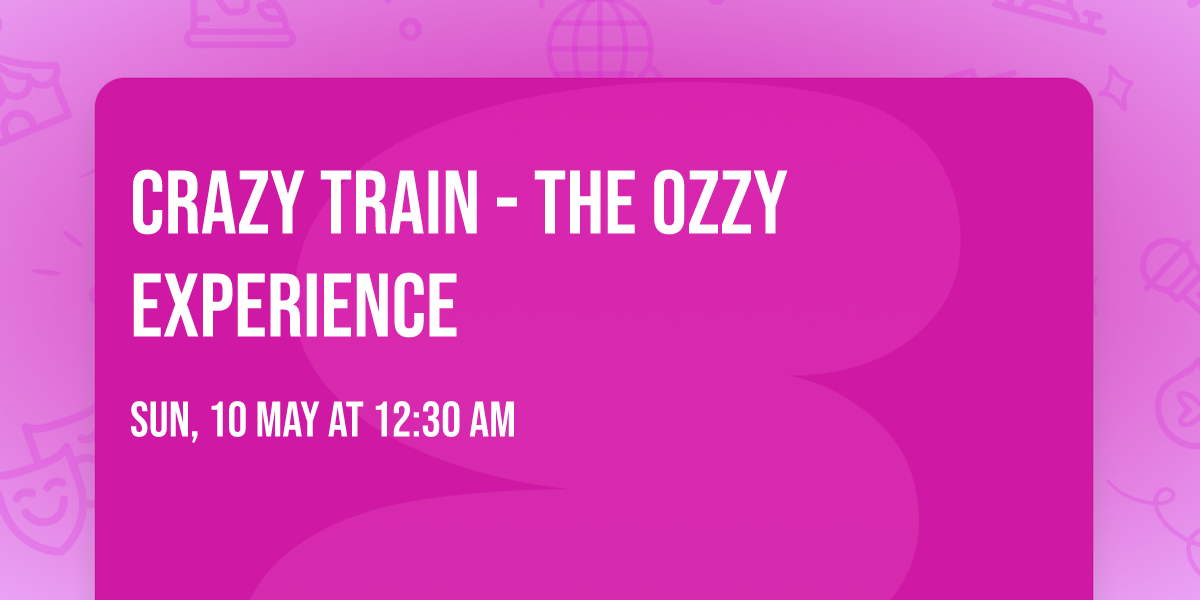 CRAZY TRAIN - THE OZZY EXPERIENCE

SUN, 10 MAY AT 12:30 AM